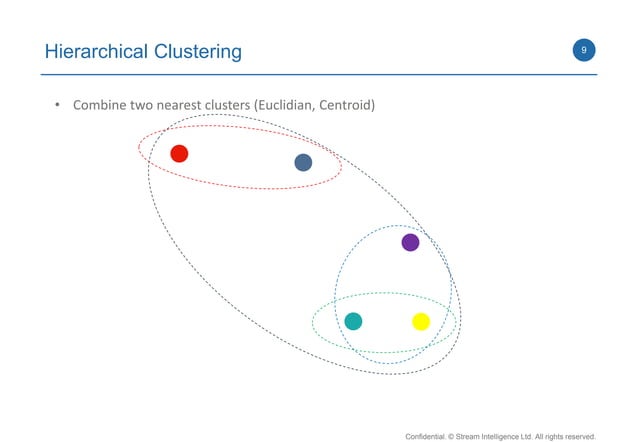 Hierarchical Clustering

9

• Combine two nearest clusters (Euclidian, Centroid)

Confidential. © Stream Intelligence Ltd. All rights reserved.